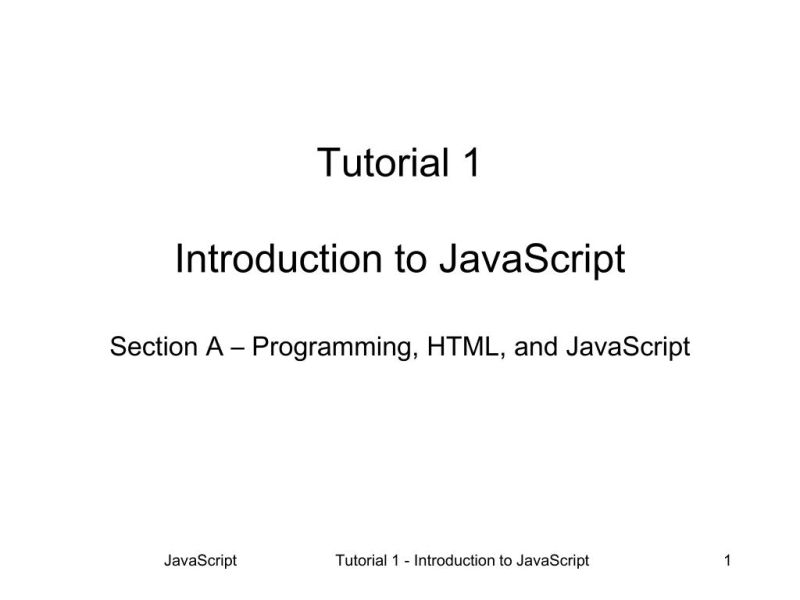 Tutorial 1

Introduction to JavaScript

Section A – Programming, HTML, and JavaScript

JavaScript

Tutorial 1 - Introduction to JavaScript

1